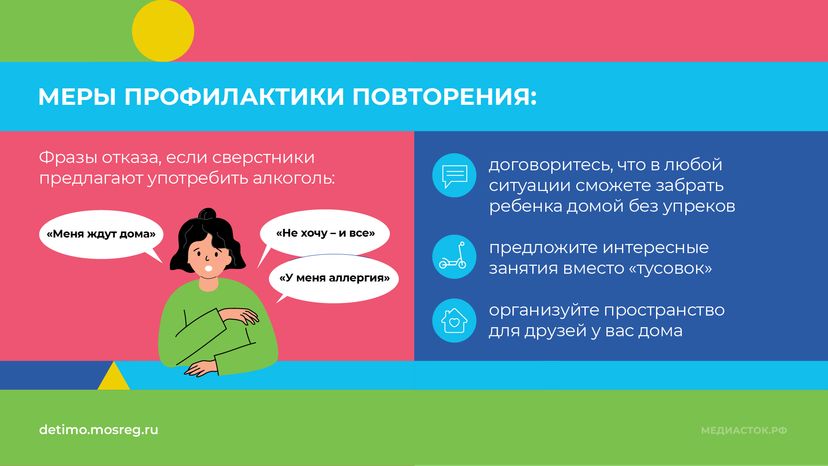 МЕРЫ ПРОФИЛАКТИКИ ПОВТОРЕНИЯ:

Фразы отказа, если сверстники предлагают употребить алкоголь:

«Меня ждут дома»

«Не хочу – и все»

«У меня аллергия»

договоритесь, что в любой ситуации сможете забрать ребенка домой без упреков

предложите интересные занятия вместо «тусовок»

организуйте пространство для друзей у вас дома

detimo.mosreg.ru

МЕДИАСТОК.РФ